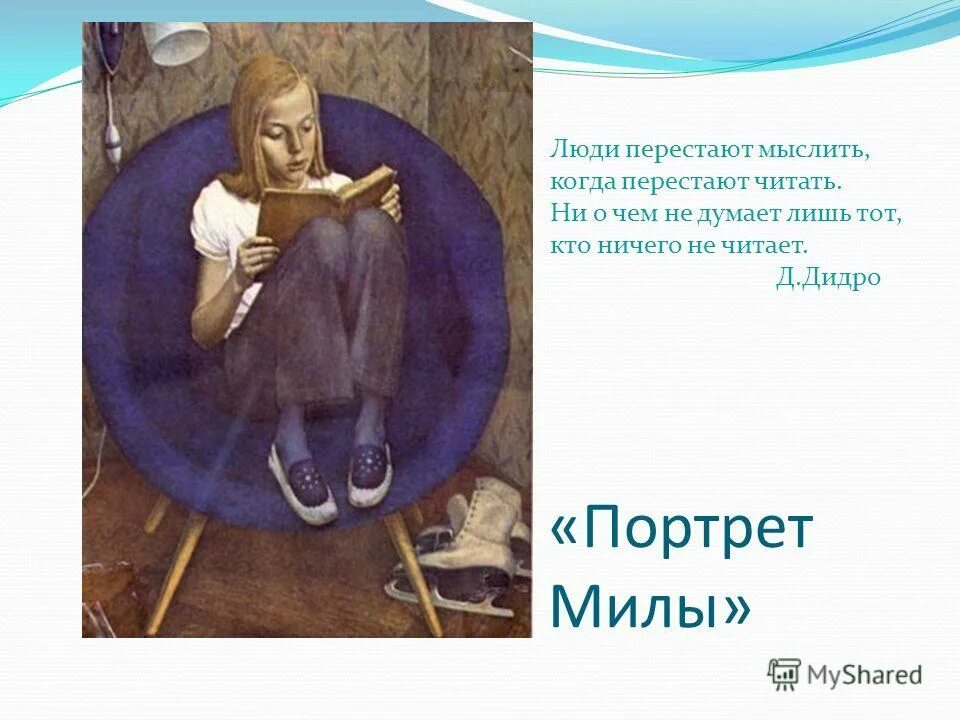 Люди перестают мыслить, когда перестают читать. Ни о чем не думает лишь тот, кто ничего не читает.
Д.Дидро

«Портрет Милы»

MyShared